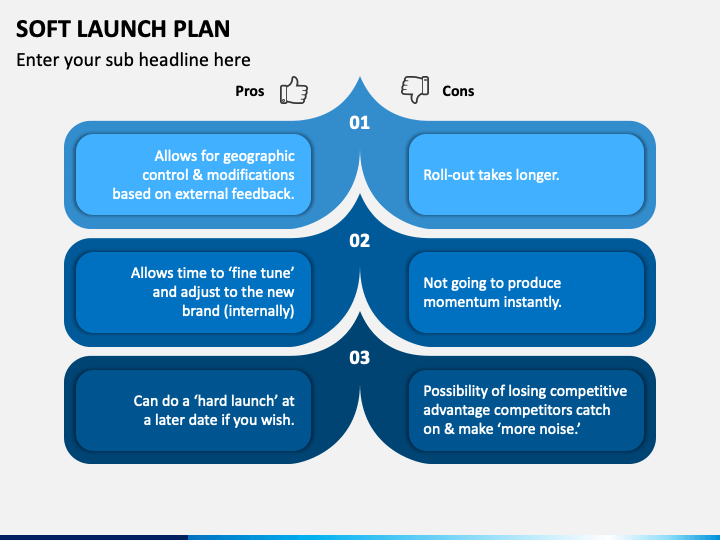 SOFT LAUNCH PLAN

Enter your sub headline here

Pros

Cons

01

Allows for geographic control & modifications based on external feedback.

Roll-out takes longer.

02

Allows time to ‘fine tune’ and adjust to the new brand (internally)

Not going to produce momentum instantly.

03

Can do a ‘hard launch’ at a later date if you wish.

Possibility of losing competitive advantage competitors catch on & make ‘more noise.’